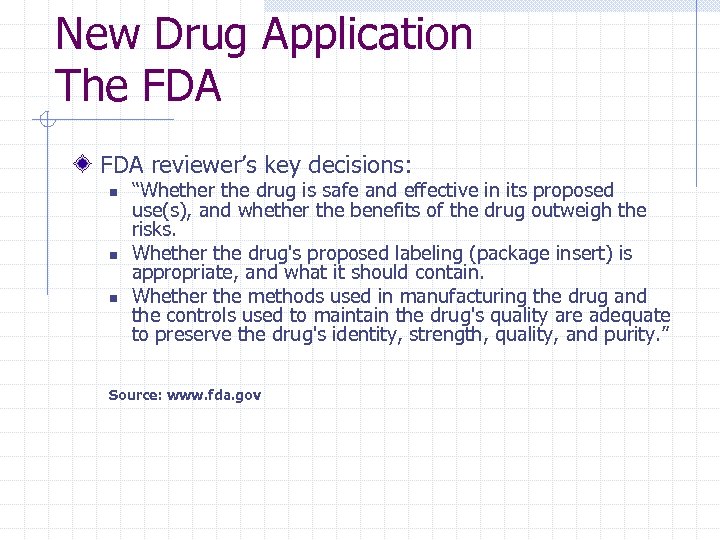 New Drug Application
The FDA

FDA reviewer’s key decisions:

“Whether the drug is safe and effective in its proposed use(s), and whether the benefits of the drug outweigh the risks.

Whether the drug's proposed labeling (package insert) is appropriate, and what it should contain.

Whether the methods used in manufacturing the drug and the controls used to maintain the drug's quality are adequate to preserve the drug's identity, strength, quality, and purity.”

Source: www.fda.gov